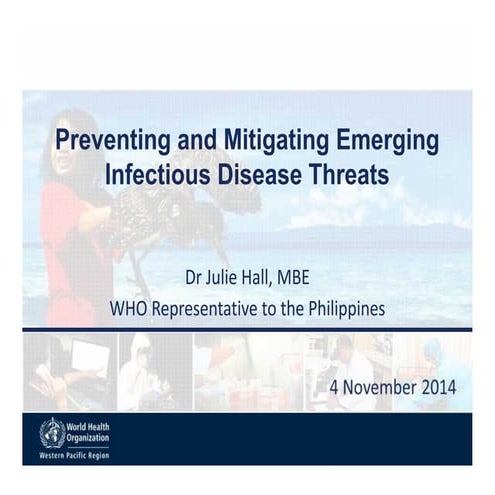 Preventing and Mitigating Emerging Infectious Disease Threats

Dr Julie Hall, MBE

WHO Representative to the Philippines

4 November 2014

World Health Organization

Western Pacific Region